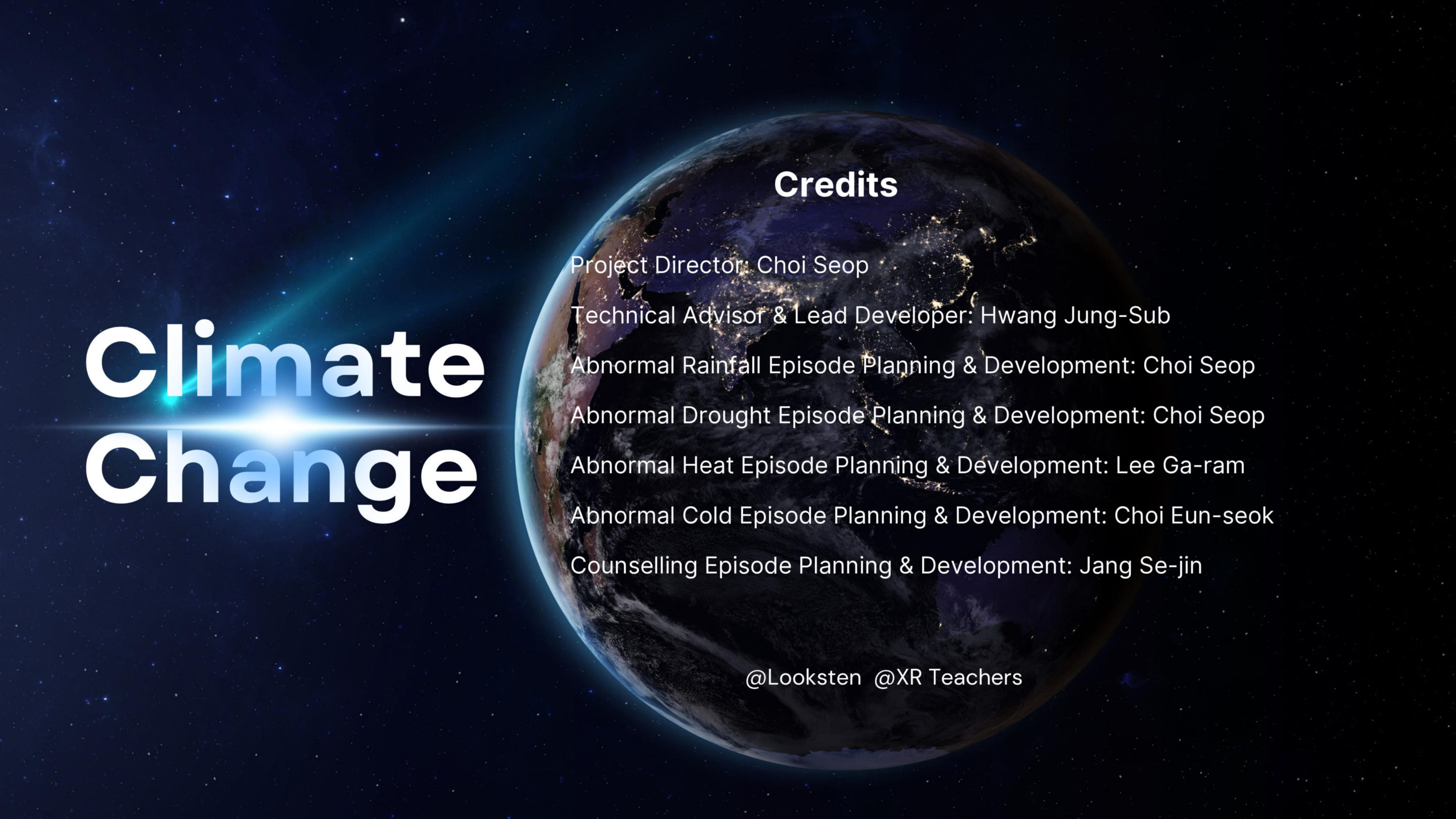 Climate Change

Credits

Project Director: Choi Seop

Technical Advisor & Lead Developer: Hwang Jung-Sub

Abnormal Rainfall Episode Planning & Development: Choi Seop

Abnormal Drought Episode Planning & Development: Choi Seop

Abnormal Heat Episode Planning & Development: Lee Ga-ram

Abnormal Cold Episode Planning & Development: Choi Eun-seok

Counselling Episode Planning & Development: Jang Se-jin

@Looksten @XR Teachers